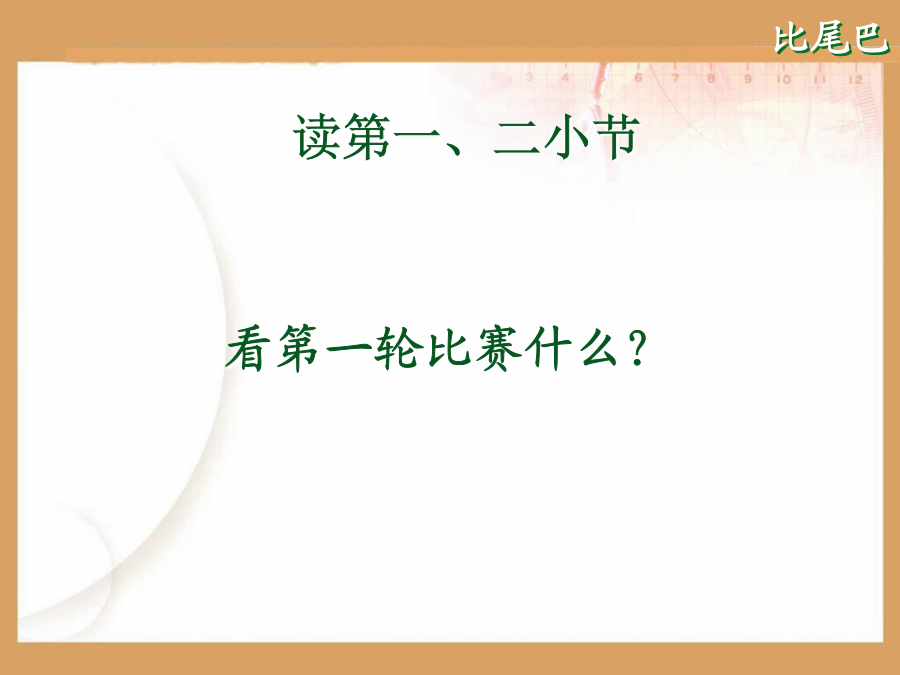 比尾巴

读第一、二小节

看第一轮比赛什么？